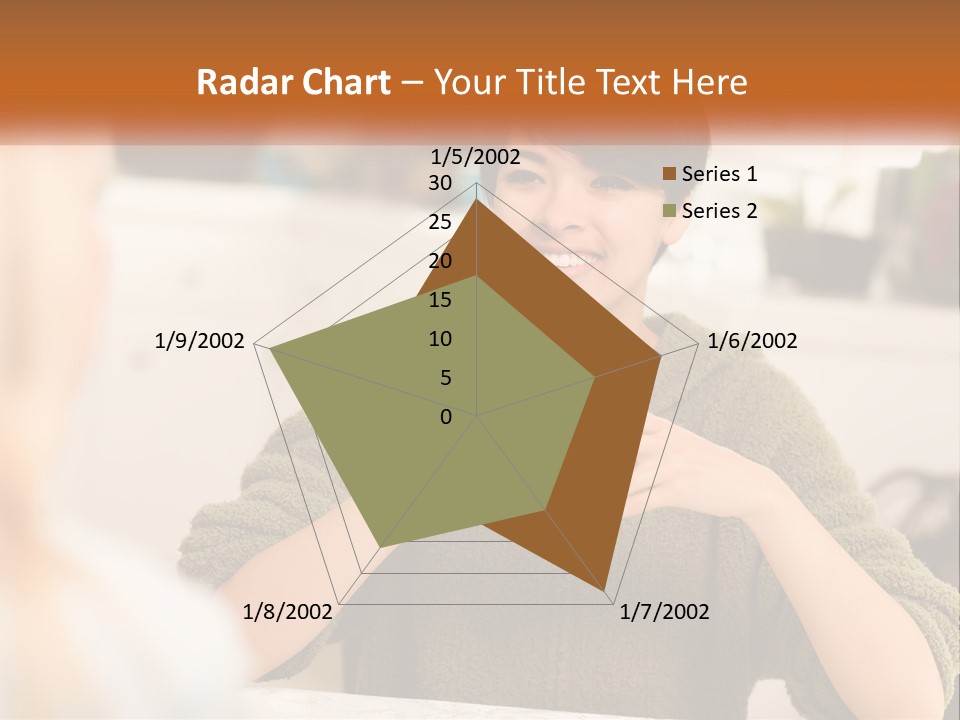 Radar Chart – Your Title Text Here

1/5/2002
30
25
20
15
10
5
0
1/6/2002
1/7/2002
1/8/2002
1/9/2002

Series 1
Series 2